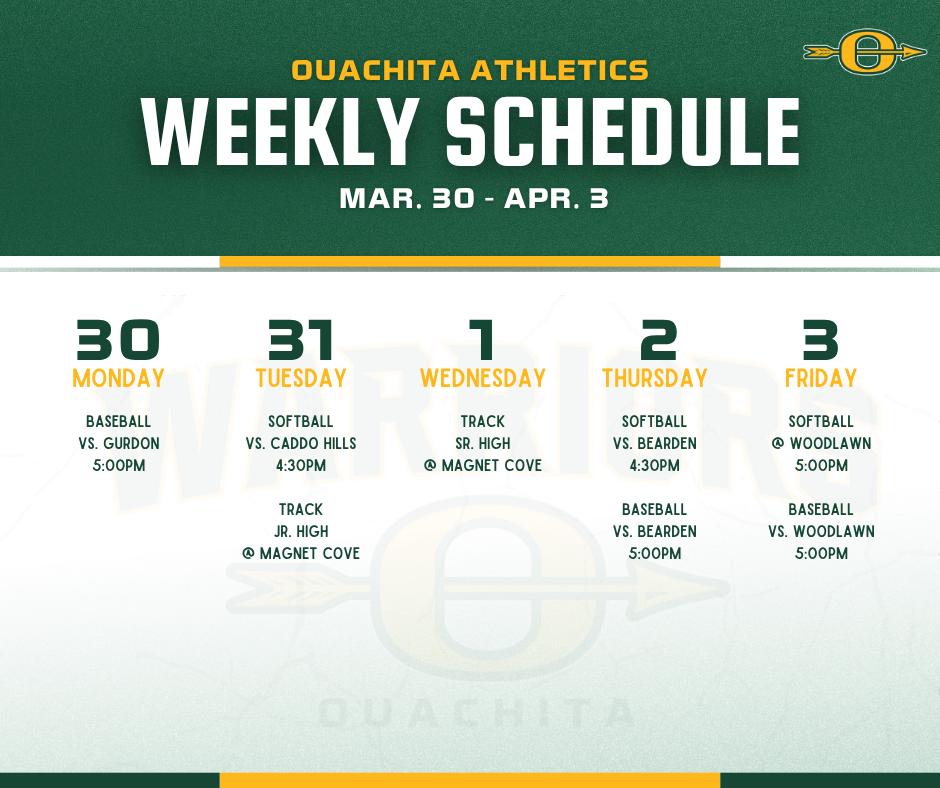 OUACHITA ATHLETICS
WEEKLY SCHEDULE
MAR. 30 - APR. 3

30
MONDAY
BASEBALL
VS. GURDON
5:00PM

31
TUESDAY
SOFTBALL
VS. CADDO HILLS
4:30PM

TRACK
JR. HIGH
@ MAGNET COVE

1
WEDNESDAY
TRACK
SR. HIGH
@ MAGNET COVE

2
THURSDAY
SOFTBALL
VS. BEARDEN
4:30PM

BASEBALL
VS. BEARDEN
5:00PM

3
FRIDAY
SOFTBALL
@ WOODLAWN
5:00PM

BASEBALL
VS. WOODLAWN
5:00PM

WARRIORS
OUACHITA